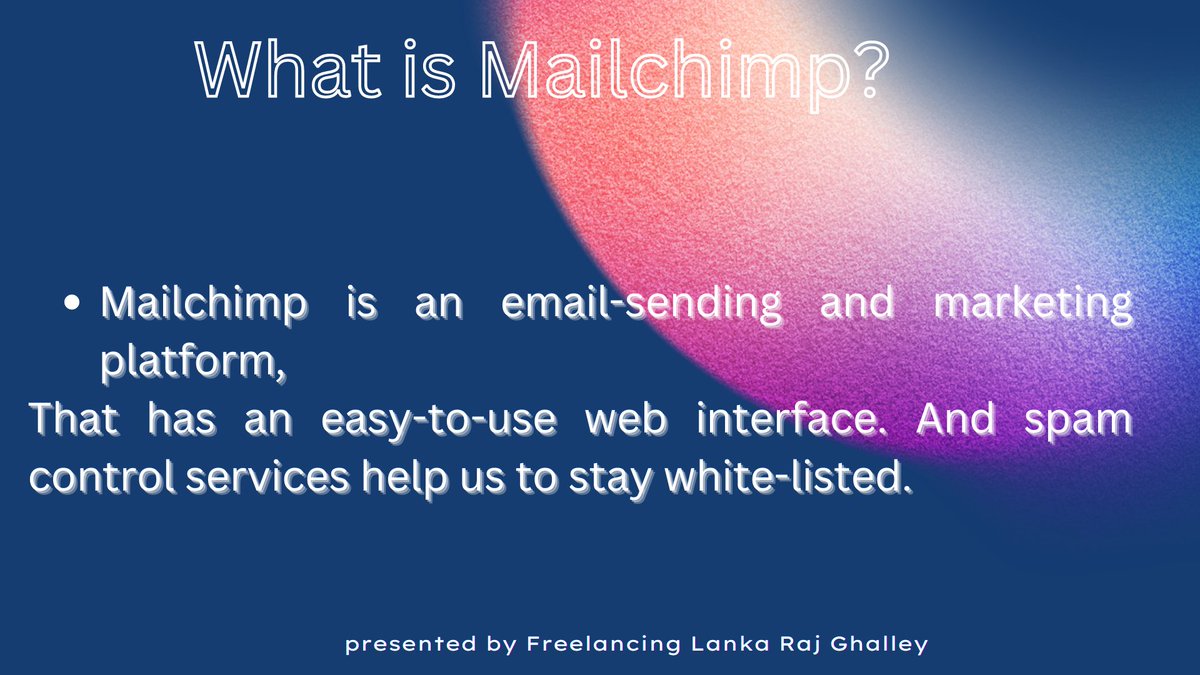 What is Mailchimp?

• Mailchimp is an email-sending and marketing platform,

That has an easy-to-use web interface. And spam control services help us to stay white-listed.

presented by Freelancing Lanka Raj Ghalley